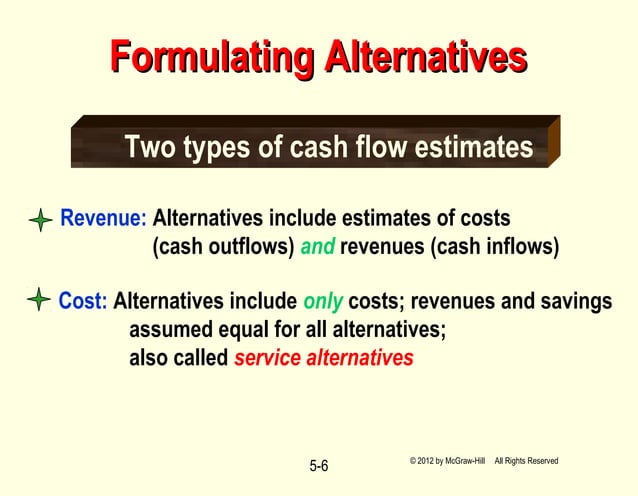 Formulating Alternatives

Two types of cash flow estimates

Revenue: Alternatives include estimates of costs (cash outflows) and revenues (cash inflows)

Cost: Alternatives include only costs; revenues and savings assumed equal for all alternatives; also called service alternatives

5-6

© 2012 by McGraw-Hill All Rights Reserved